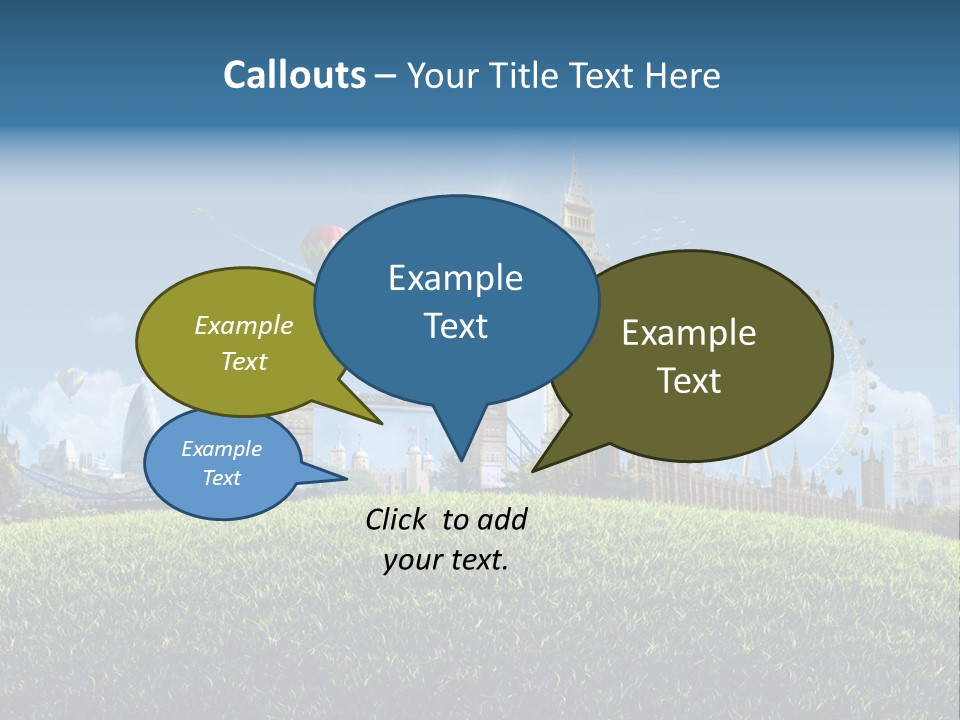 Callouts – Your Title Text Here

Example Text

Example Text

Example Text

Example Text

Click to add your text.